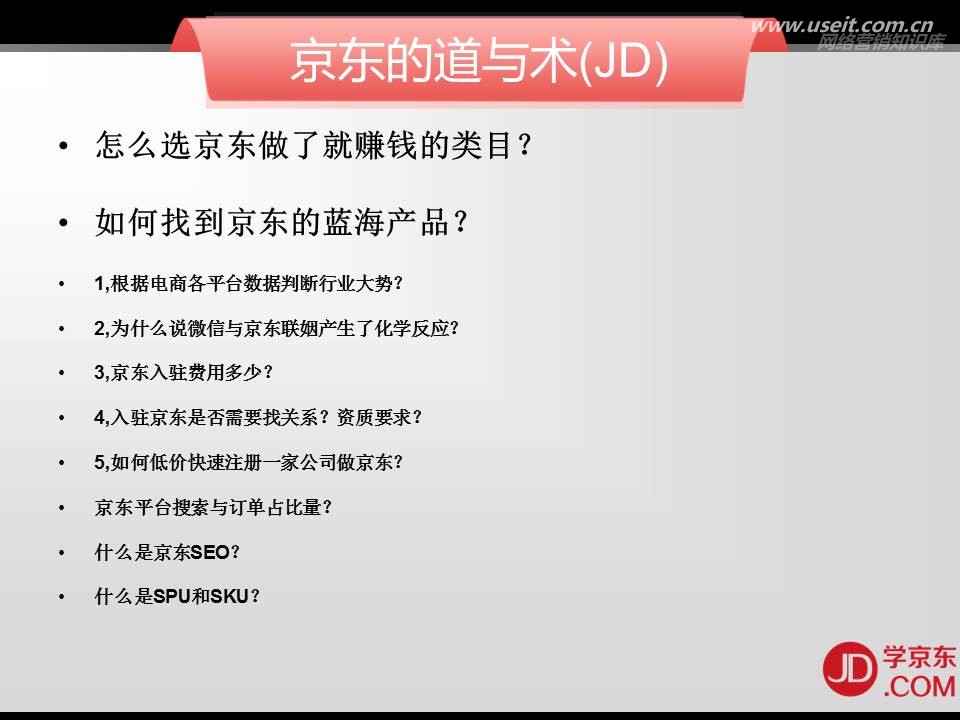 www.useit.com.cn
网络营销知识库

京东的道与术(JD)

• 怎么选京东做了就赚钱的类目？

• 如何找到京东的蓝海产品？

• 1,根据电商各平台数据判断行业大势？

• 2,为什么说微信与京东联姻产生了化学反应?

• 3,京东入驻费用多少？

• 4,入驻京东是否需要找关系？资质要求？

• 5,如何低价快速注册一家公司做京东？

• 京东平台搜索与订单占比量？

• 什么是京东SEO？

• 什么是SPU和SKU？

JD 学京东 .COM